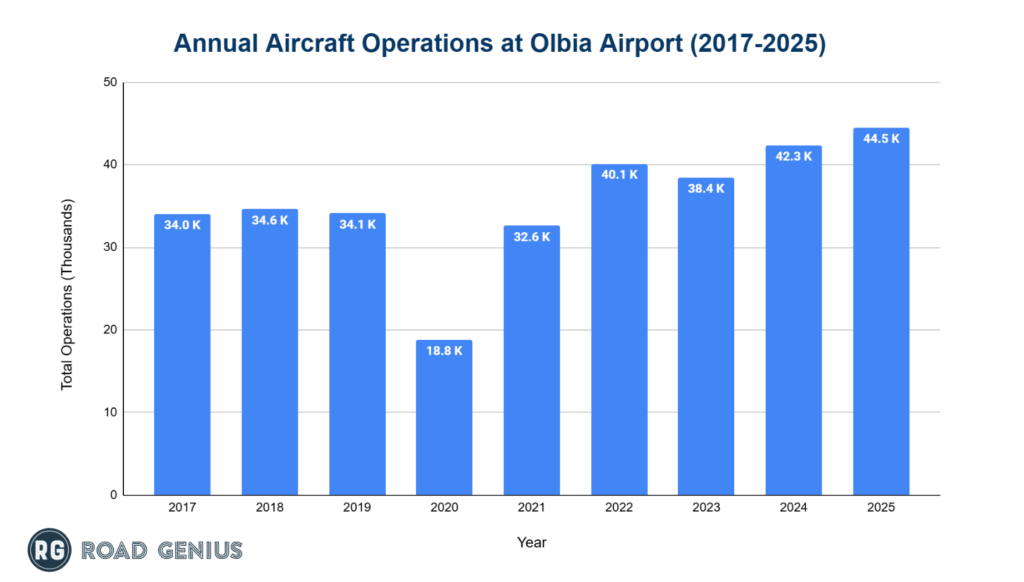 Annual Aircraft Operations at Olbia Airport (2017-2025)

Total Operations (Thousands)

50
40
30
20
10
0

34.0 K
34.6 K
34.1 K
18.8 K
32.6 K
40.1 K
38.4 K
42.3 K
44.5 K

2017
2018
2019
2020
2021
2022
2023
2024
2025

Year

RG ROAD GENIUS